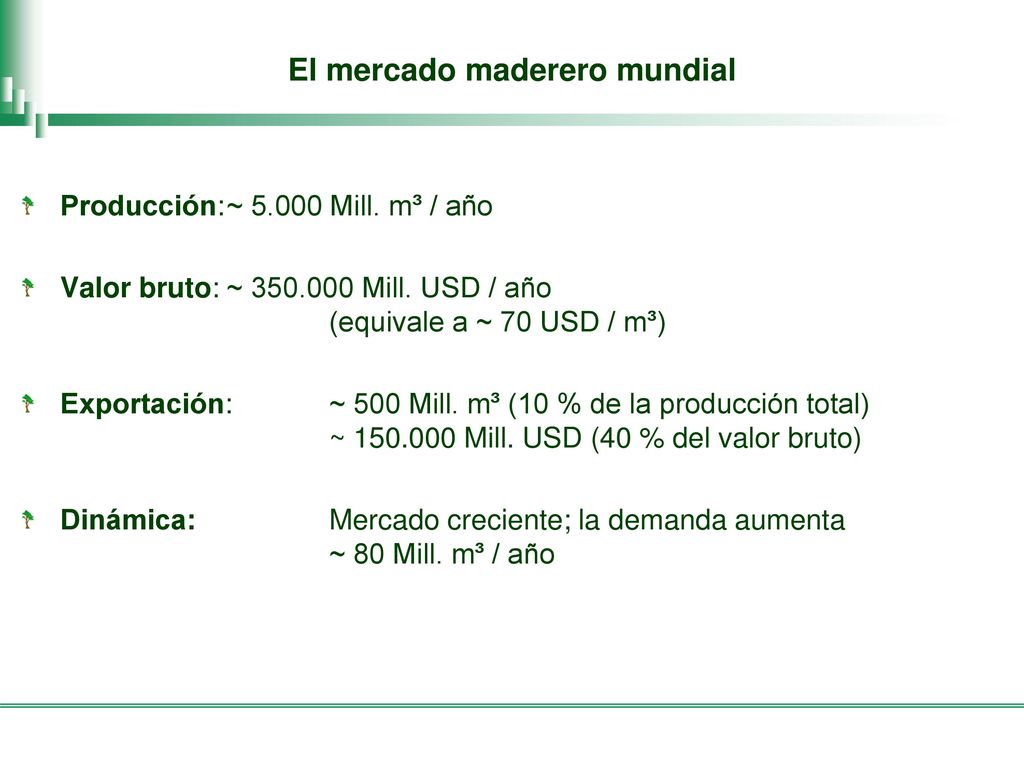 El mercado maderero mundial

Producción:~ 5.000 Mill. m³ / año

Valor bruto: ~ 350.000 Mill. USD / año
(equivale a ~ 70 USD / m³)

Exportación: ~ 500 Mill. m³ (10 % de la producción total)
~ 150.000 Mill. USD (40 % del valor bruto)

Dinámica: Mercado creciente; la demanda aumenta
~ 80 Mill. m³ / año